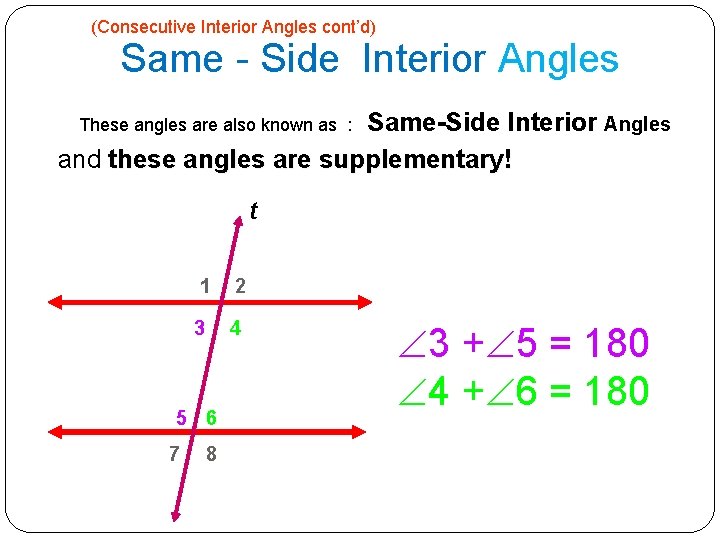 (Consecutive Interior Angles cont'd)

Same - Side Interior Angles

These angles are also known as : Same-Side Interior Angles and these angles are supplementary!

t

1 2

3 4

5 6

7 8

$\angle 3 + \angle 5 = 180$
$\angle 4 + \angle 6 = 180$